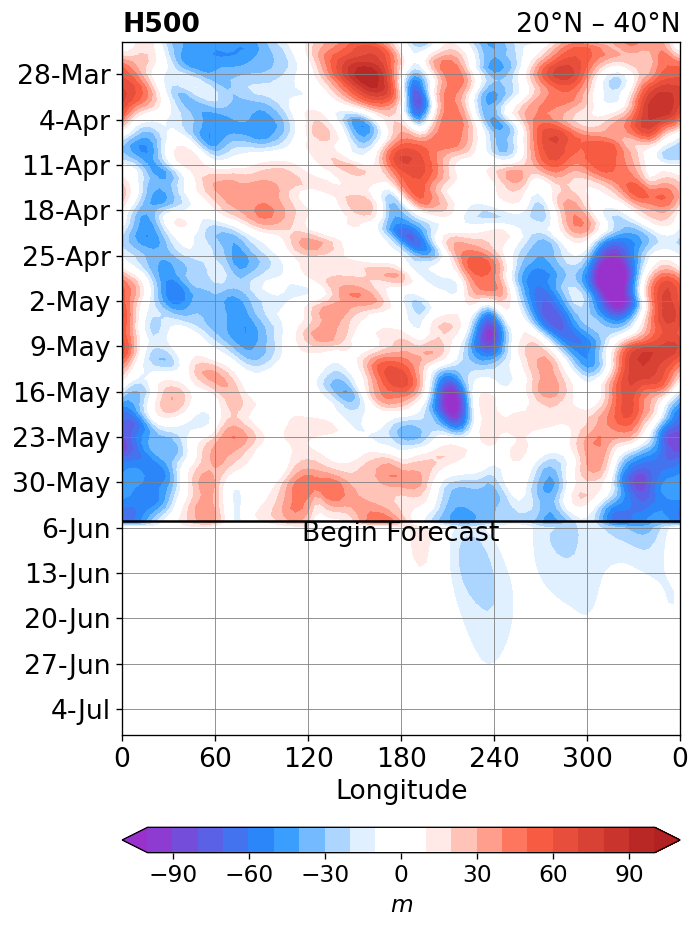 H500

20°N – 40°N

28-Mar
4-Apr
11-Apr
18-Apr
25-Apr
2-May
9-May
16-May
23-May
30-May
6-Jun
13-Jun
20-Jun
27-Jun
4-Jul

Begin Forecast

0 60 120 180 240 300 0

Longitude

−90 −60 −30 0 30 60 90

$m$